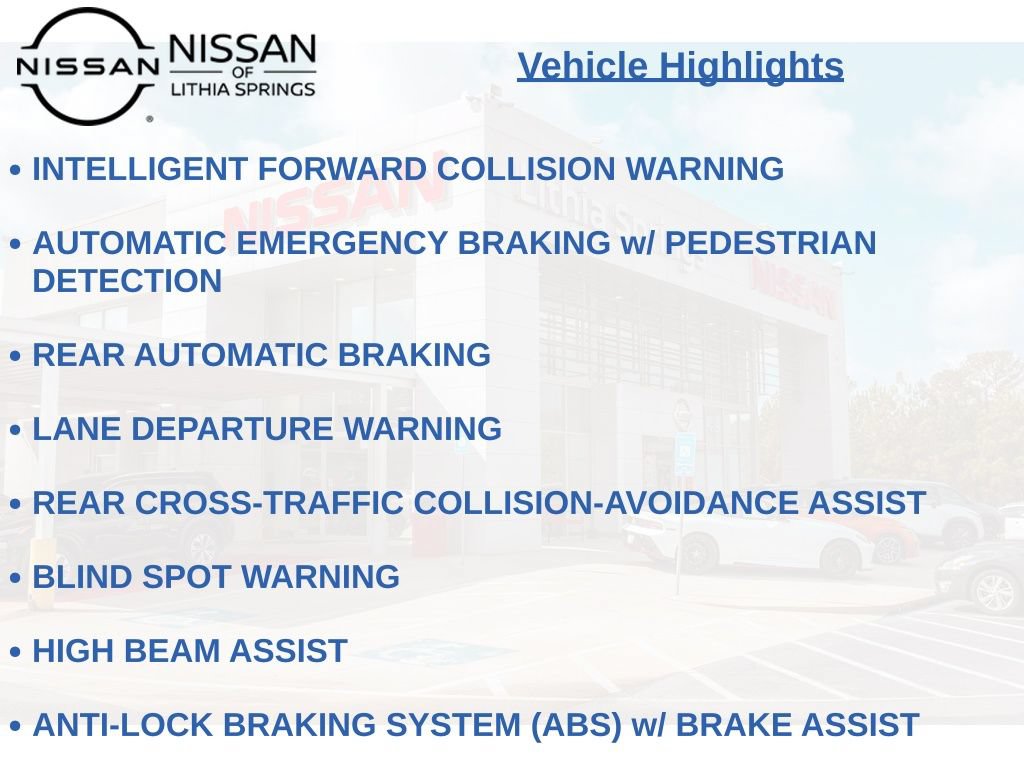 NISSAN NISSAN OF LITHIA SPRINGS

Vehicle Highlights

• INTELLIGENT FORWARD COLLISION WARNING

• AUTOMATIC EMERGENCY BRAKING w/ PEDESTRIAN DETECTION

• REAR AUTOMATIC BRAKING

• LANE DEPARTURE WARNING

• REAR CROSS-TRAFFIC COLLISION-AVOIDANCE ASSIST

• BLIND SPOT WARNING

• HIGH BEAM ASSIST

• ANTI-LOCK BRAKING SYSTEM (ABS) w/ BRAKE ASSIST